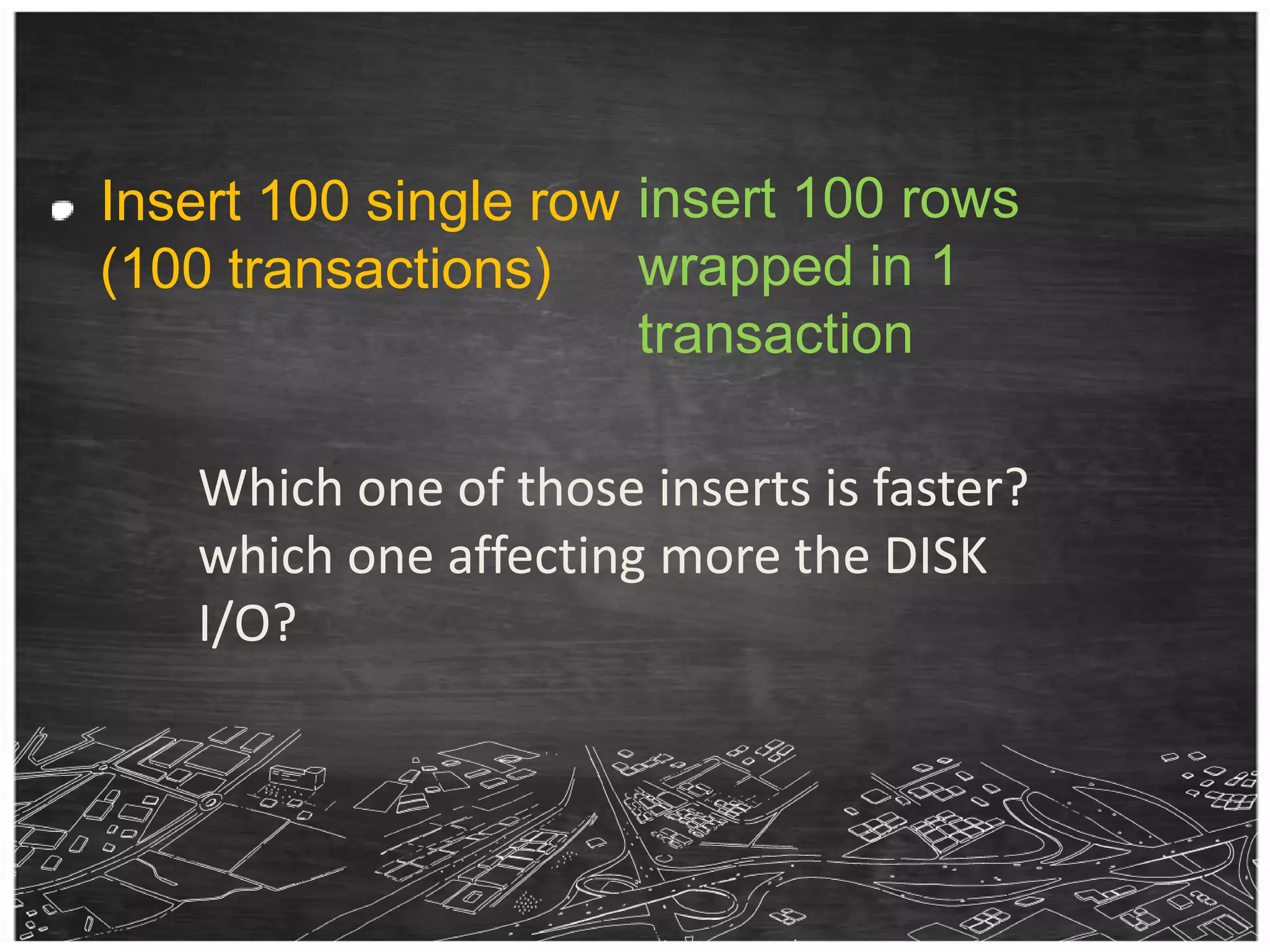 Insert 100 single row (100 transactions)

insert 100 rows wrapped in 1 transaction

Which one of those inserts is faster? which one affecting more the DISK I/O?